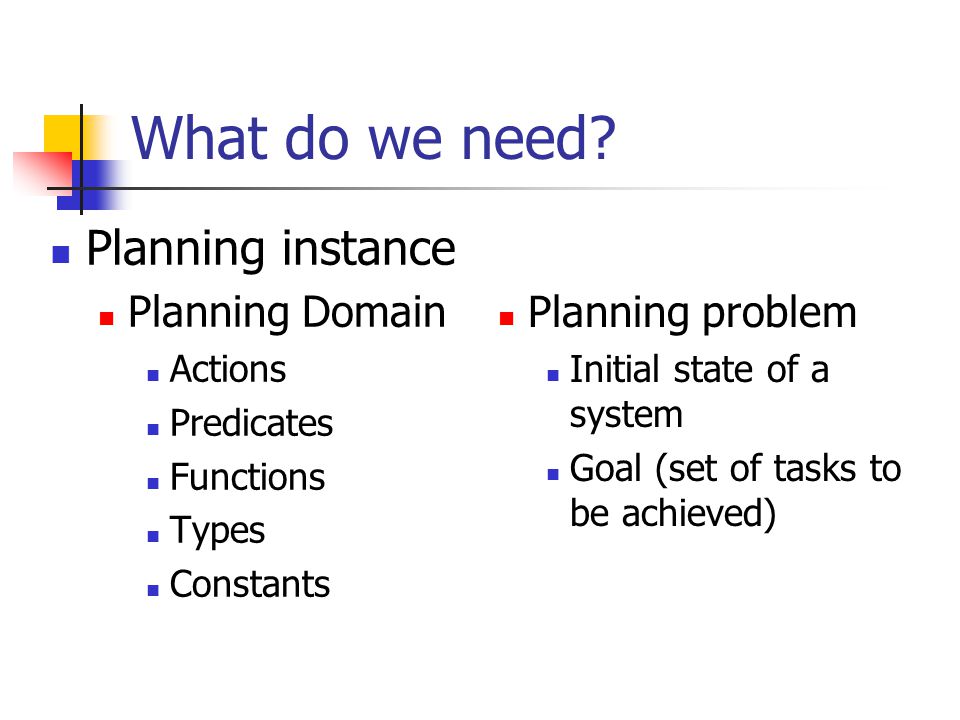 What do we need?

Planning instance

Planning Domain

Actions

Predicates

Functions

Types

Constants

Planning problem

Initial state of a system

Goal (set of tasks to be achieved)